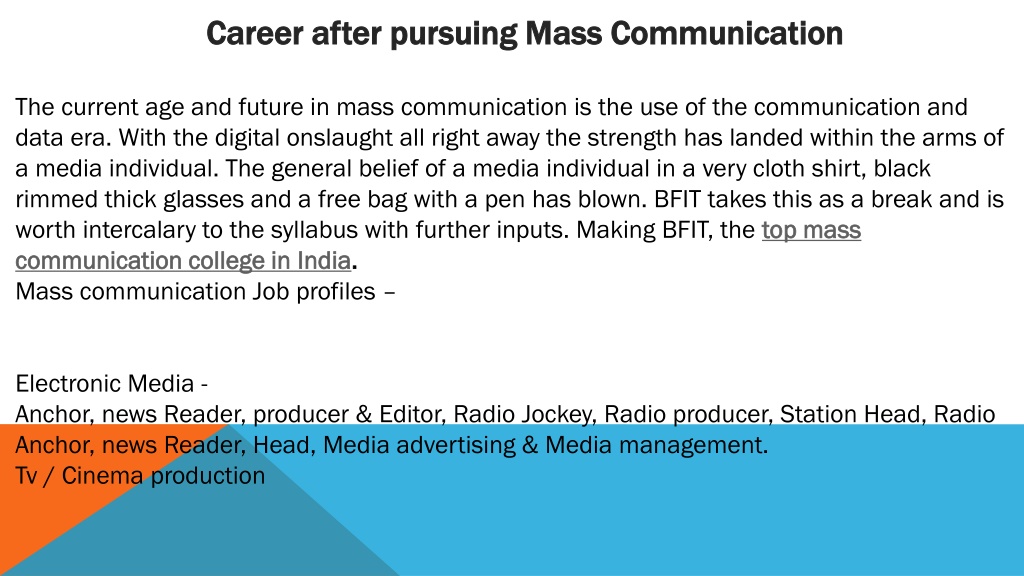 Career after pursuing Mass Communication

The current age and future in mass communication is the use of the communication and data era. With the digital onslaught all right away the strength has landed within the arms of a media individual. The general belief of a media individual in a very cloth shirt, black rimmed thick glasses and a free bag with a pen has blown. BFIT takes this as a break and is worth intercalary to the syllabus with further inputs. Making BFIT, the top mass communication college in India.
Mass communication Job profiles –

Electronic Media -
Anchor, news Reader, producer & Editor, Radio Jockey, Radio producer, Station Head, Radio Anchor, news Reader, Head, Media advertising & Media management.
Tv / Cinema production